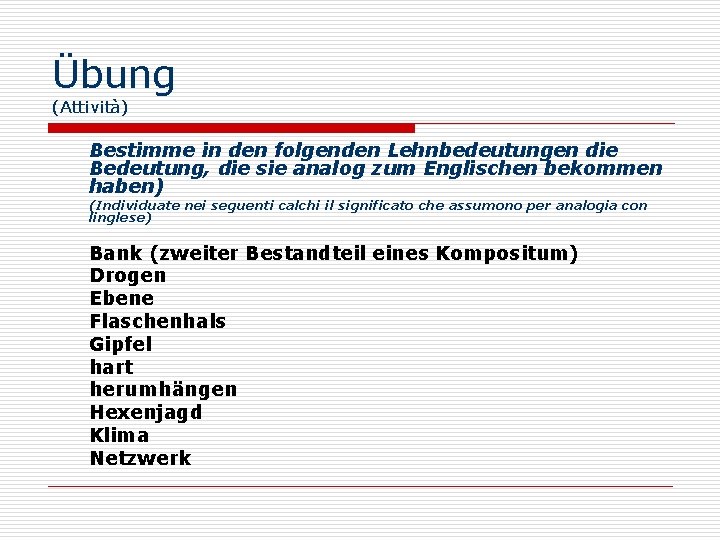 Übung
(Attività)

Bestimme in den folgenden Lehnbedeutungen die Bedeutung, die sie analog zum Englischen bekommen haben)
(Individuate nei seguenti calchi il significato che assumono per analogia con linglese)

Bank (zweiter Bestandteil eines Kompositum)
Drogen
Ebene
Flaschenhals
Gipfel
hart
herumhängen
Hexenjagd
Klima
Netzwerk